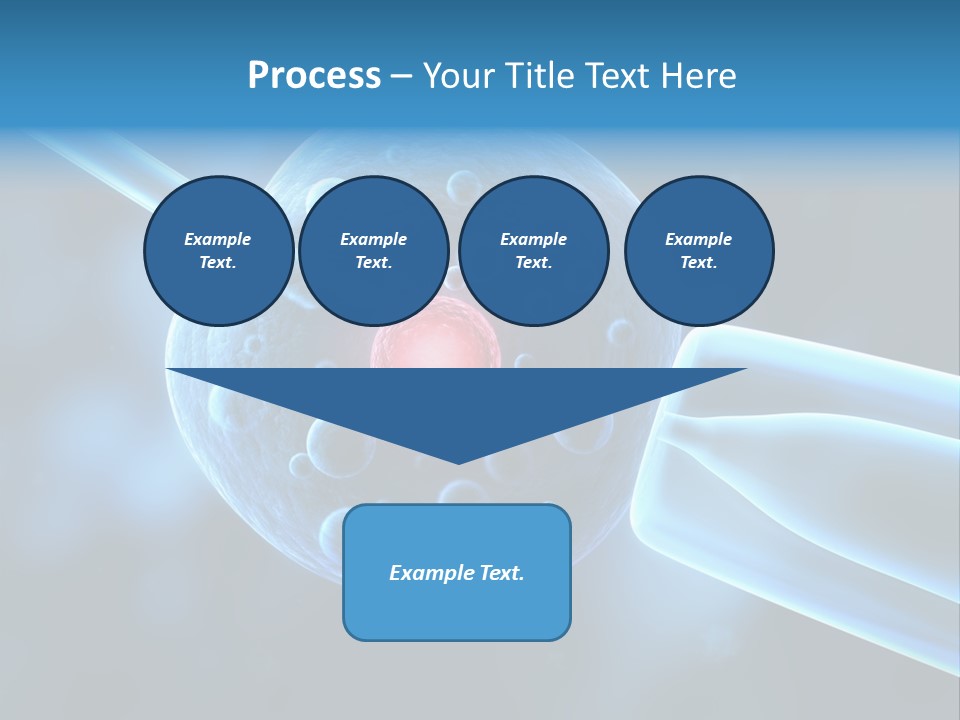 Process – Your Title Text Here

Example Text.

Example Text.

Example Text.

Example Text.

Example Text.